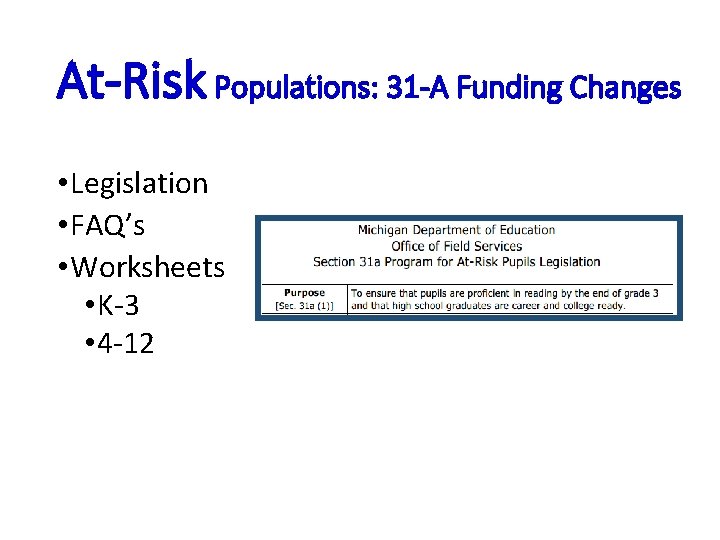 At-Risk Populations: 31-A Funding Changes

•Legislation
•FAQ's
•Worksheets
•K-3
•4-12

Michigan Department of Education
Office of Field Services
Section 31a Program for At-Risk Pupils Legislation

| Purpose [Sec. 31a (1)] | To ensure that pupils are proficient in reading by the end of grade 3 and that high school graduates are career and college ready. |
|---|---|